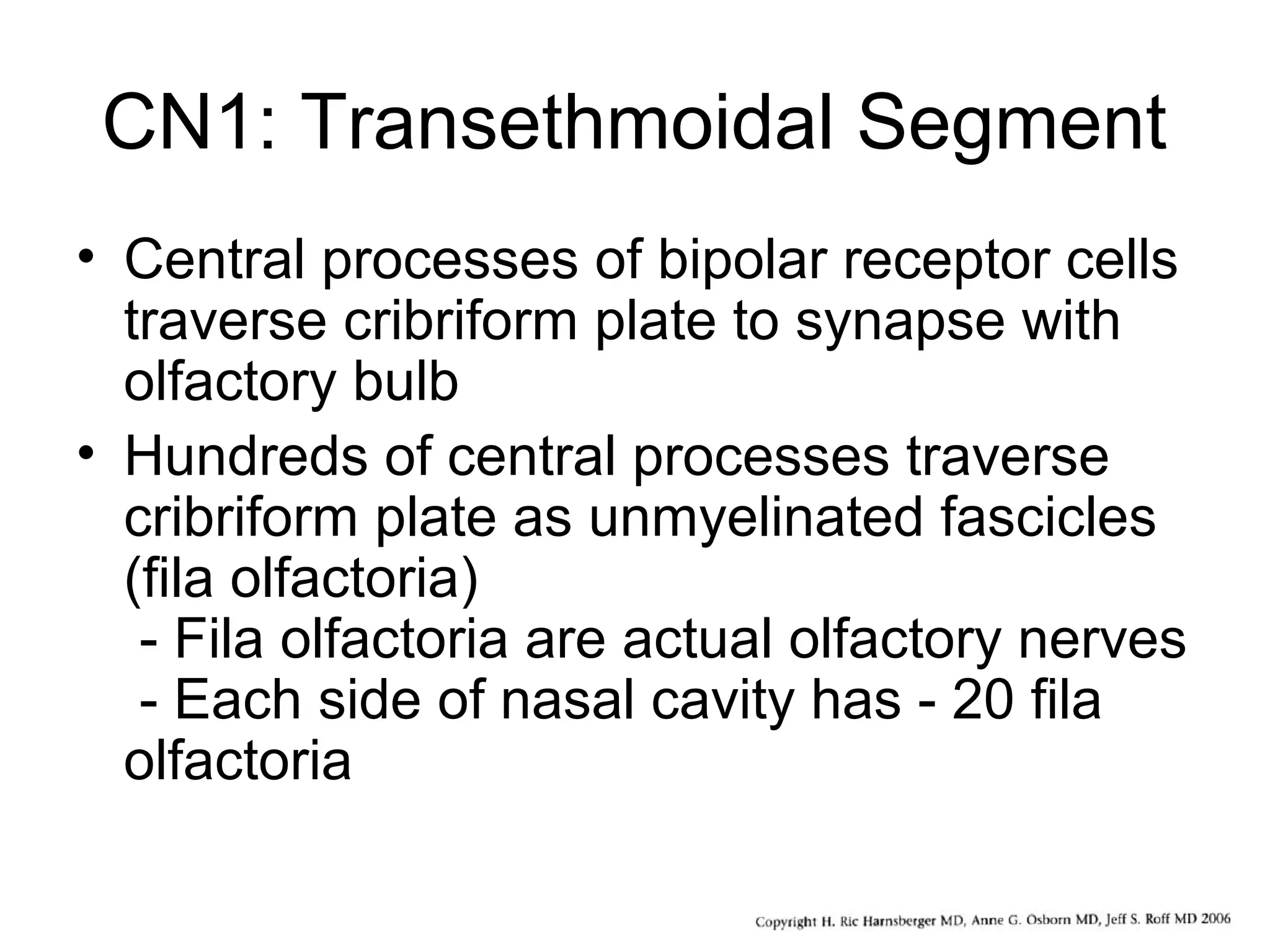 CN1: Transethmoidal Segment

• Central processes of bipolar receptor cells traverse cribriform plate to synapse with olfactory bulb

• Hundreds of central processes traverse cribriform plate as unmyelinated fascicles (fila olfactoria)
- Fila olfactoria are actual olfactory nerves
- Each side of nasal cavity has - 20 fila olfactoria

Copyright H. Ric Harnsberger MD, Anne G. Osborn MD, Jeff S. Roff MD 2006